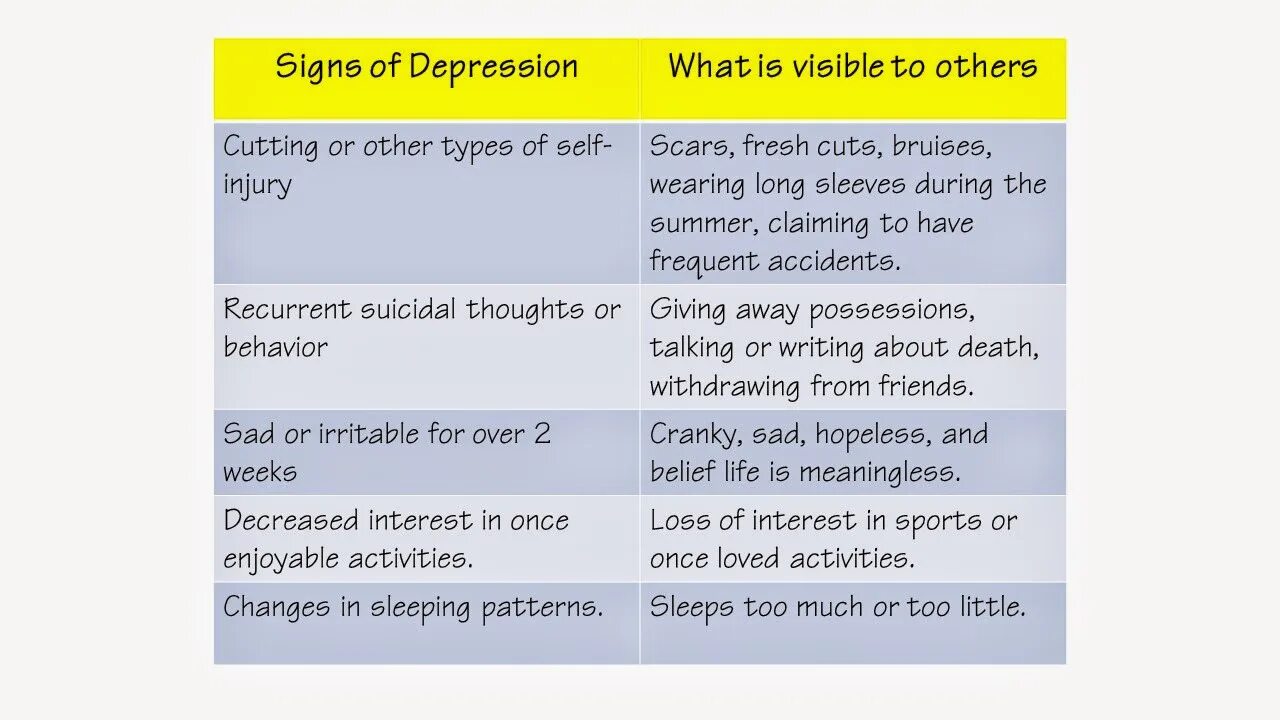 | Signs of Depression | What is visible to others |
|---|---|
| Cutting or other types of self-injury | Scars, fresh cuts, bruises, wearing long sleeves during the summer, claiming to have frequent accidents. |
| Recurrent suicidal thoughts or behavior | Giving away possessions, talking or writing about death, withdrawing from friends. |
| Sad or irritable for over 2 weeks | Cranky, sad, hopeless, and belief life is meaningless. |
| Decreased interest in once enjoyable activities. | Loss of interest in sports or once loved activities. |
| Changes in sleeping patterns. | Sleeps too much or too little. |